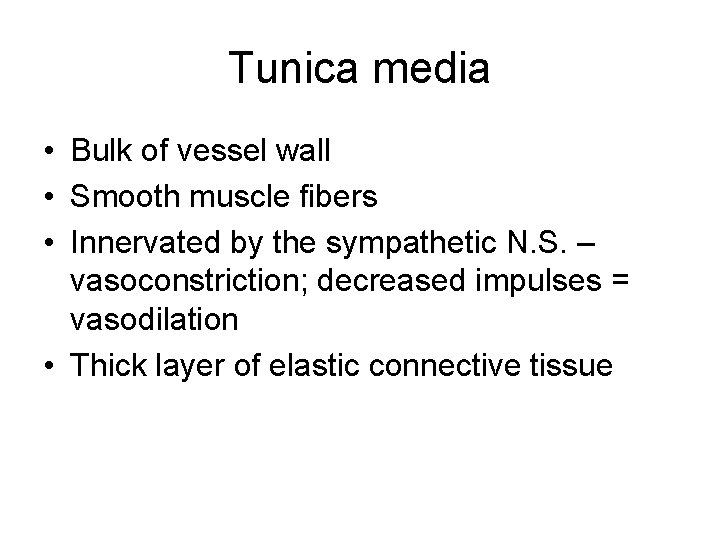 Tunica media

• Bulk of vessel wall
• Smooth muscle fibers
• Innervated by the sympathetic N.S. – vasoconstriction; decreased impulses = vasodilation
• Thick layer of elastic connective tissue